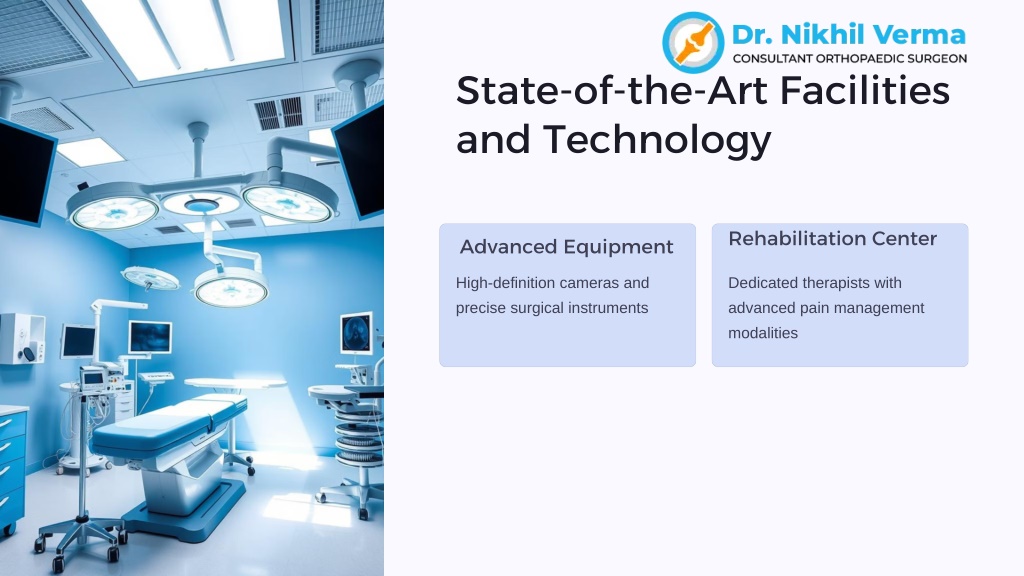 Dr. Nikhil Verma
CONSULTANT ORTHOPAEDIC SURGEON

State-of-the-Art Facilities and Technology

Advanced Equipment

High-definition cameras and precise surgical instruments

Rehabilitation Center

Dedicated therapists with advanced pain management modalities